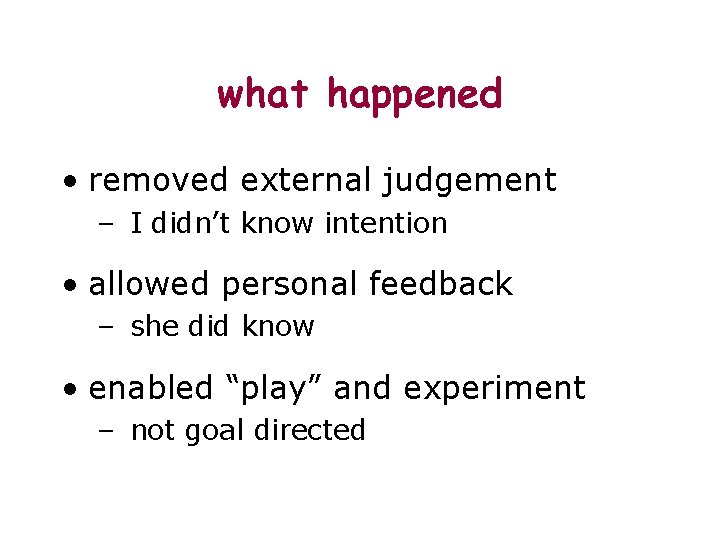 what happened

• removed external judgement
– I didn’t know intention

• allowed personal feedback
– she did know

• enabled “play” and experiment
– not goal directed